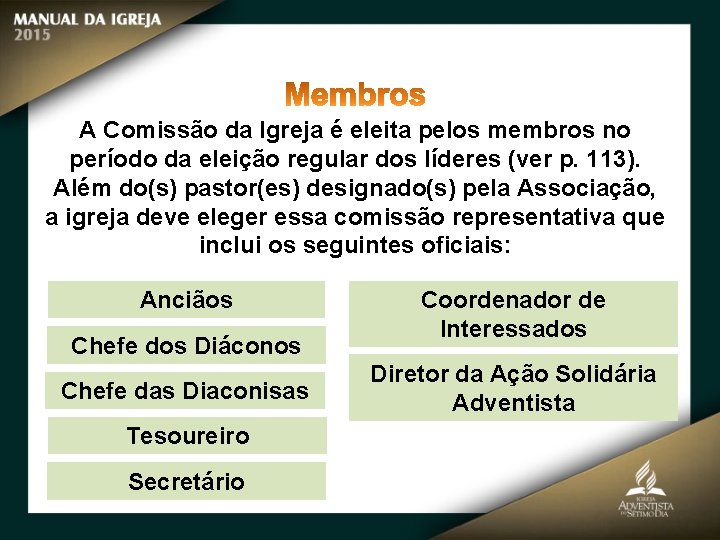 MANUAL DA IGREJA
2015

Membros

A Comissão da Igreja é eleita pelos membros no período da eleição regular dos líderes (ver p. 113). Além do(s) pastor(es) designado(s) pela Associação, a igreja deve eleger essa comissão representativa que inclui os seguintes oficiais:

Anciãos

Chefe dos Diáconos

Chefe das Diaconisas

Tesoureiro

Secretário

Coordenador de Interessados

Diretor da Ação Solidária Adventista

IGREJA
ADVENTISTA
DO SÉTIMO DIA